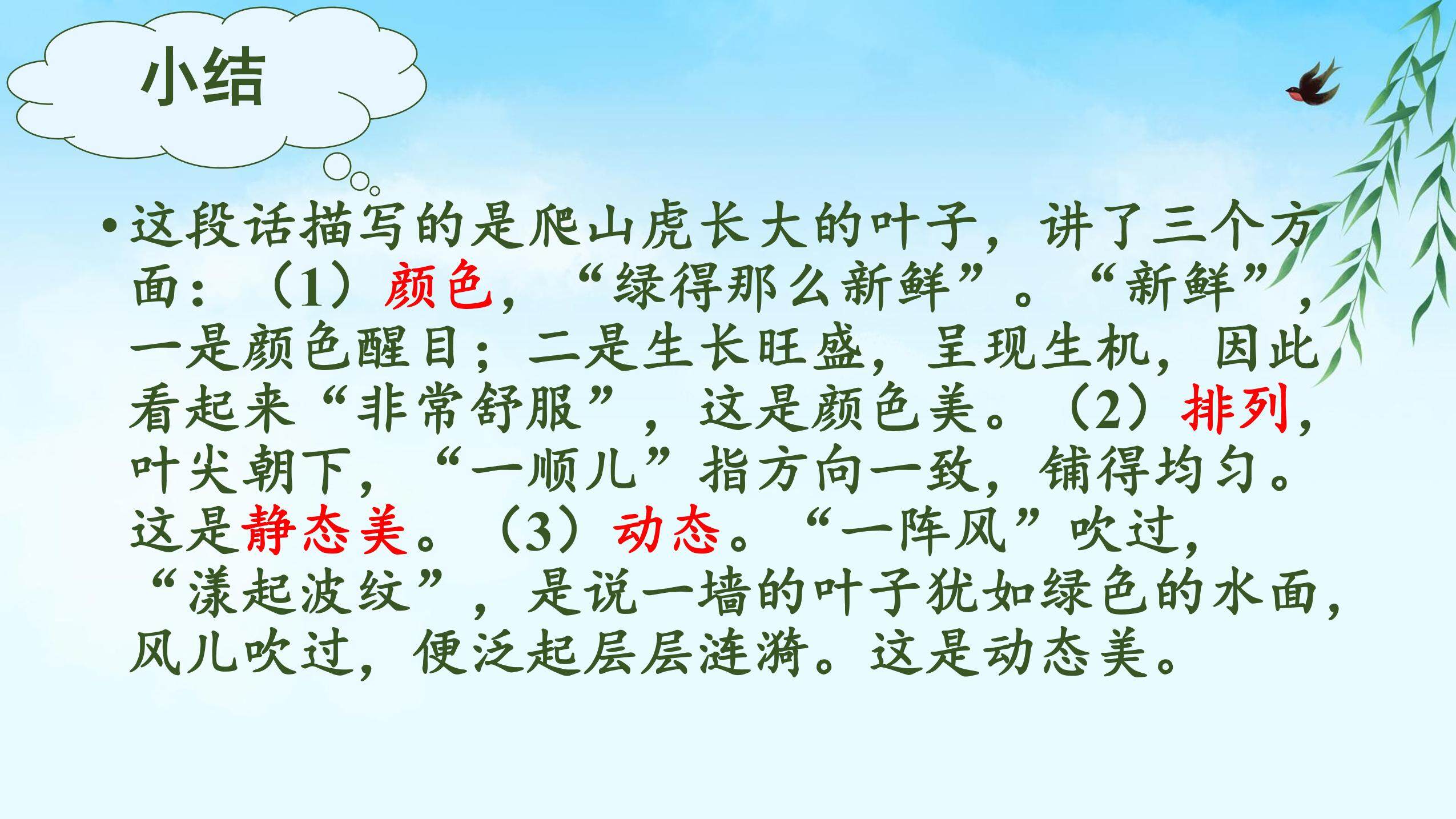 小结

• 这段话描写的是爬山虎长大的叶子，讲了三个方面：（1）颜色，“绿得那么新鲜”。“新鲜”，一是颜色醒目；二是生长旺盛，呈现生机，因此看起来“非常舒服”，这是颜色美。（2）排列，叶尖朝下，“一顺儿”指方向一致，铺得均匀。这是静态美。（3）动态。“一阵风”吹过，“漾起波纹”，是说一墙的叶子犹如绿色的水面，风儿吹过，便泛起层层涟漪。这是动态美。